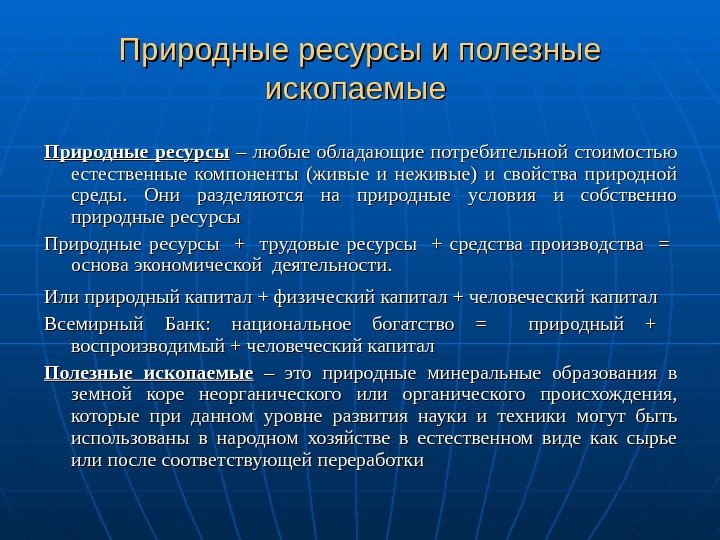 Природные ресурсы и полезные ископаемые

Природные ресурсы – любые обладающие потребительной стоимостью естественные компоненты (живые и неживые) и свойства природной среды. Они разделяются на природные условия и собственно природные ресурсы

Природные ресурсы + трудовые ресурсы + средства производства = основа экономической деятельности.

Или природный капитал + физический капитал + человеческий капитал

Всемирный Банк: национальное богатство = природный + воспроизводимый + человеческий капитал

Полезные ископаемые – это природные минеральные образования в земной коре неорганического или органического происхождения, которые при данном уровне развития науки и техники могут быть использованы в народном хозяйстве в естественном виде как сырье или после соответствующей переработки